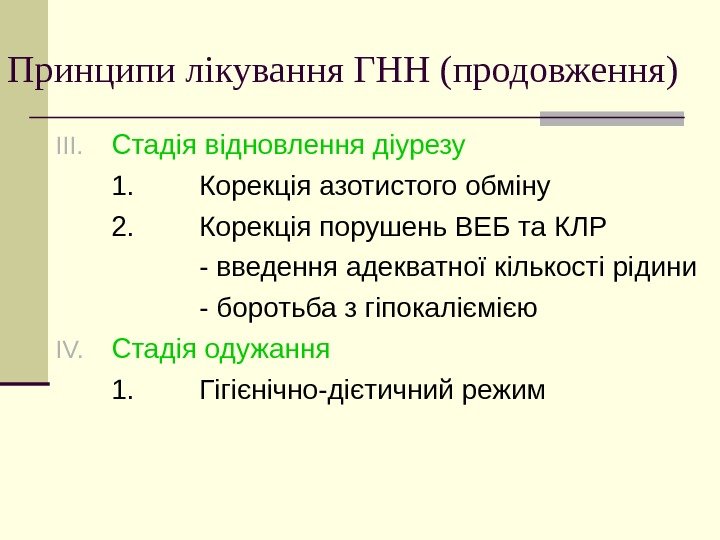 Принципи лікування ГНН (продовження)

III. Стадія відновлення діурезу

1. Корекція азотистого обміну

2. Корекція порушень ВЕБ та КЛР

- введення адекватної кількості рідини

- боротьба з гіпокаліємією

IV. Стадія одужання

1. Гігієнічно-дієтичний режим